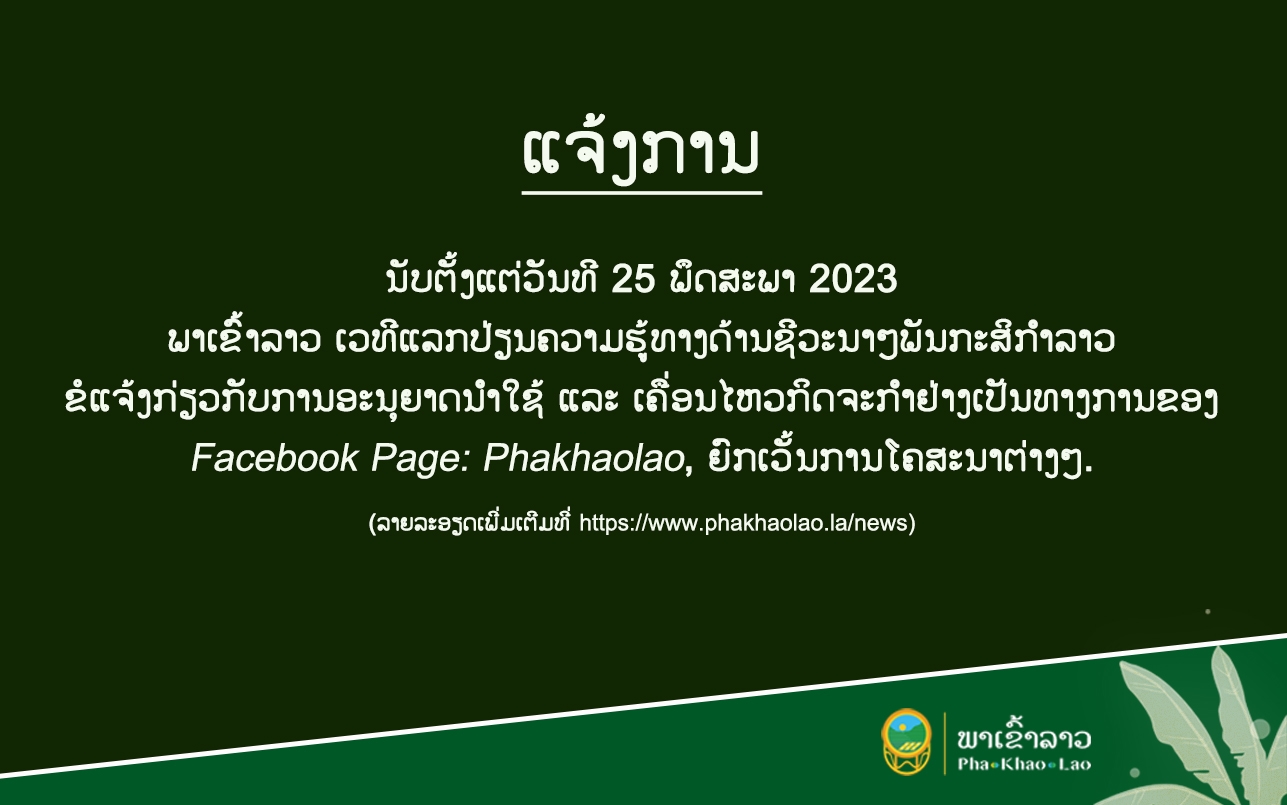 ແຈ້ງການ

ນັບຕັ້ງແຕ່ວັນທີ 25 ພຶດສະພາ 2023
ພາເຂົ້າລາວ ເວທີແລກປ່ຽນຄວາມຮູ້ທາງດ້ານຊີວະນາໆພັນກະສິກຳລາວ
ຂໍແຈ້ງກ່ຽວກັບການອະນຸຍາດນຳໃຊ້ ແລະ ເຄື່ອນໄຫວກິດຈະກຳຢ່າງເປັນທາງການຂອງ
Facebook Page: Phakhaolao, ຍົກເວັ້ນການໂຄສະນາຕ່າງໆ.

(ລາຍລະອຽດເພີ່ມເຕີມທີ່ https://www.phakhaolao.la/news)

ພາເຂົ້າລາວ
Pha•Khao•Lao